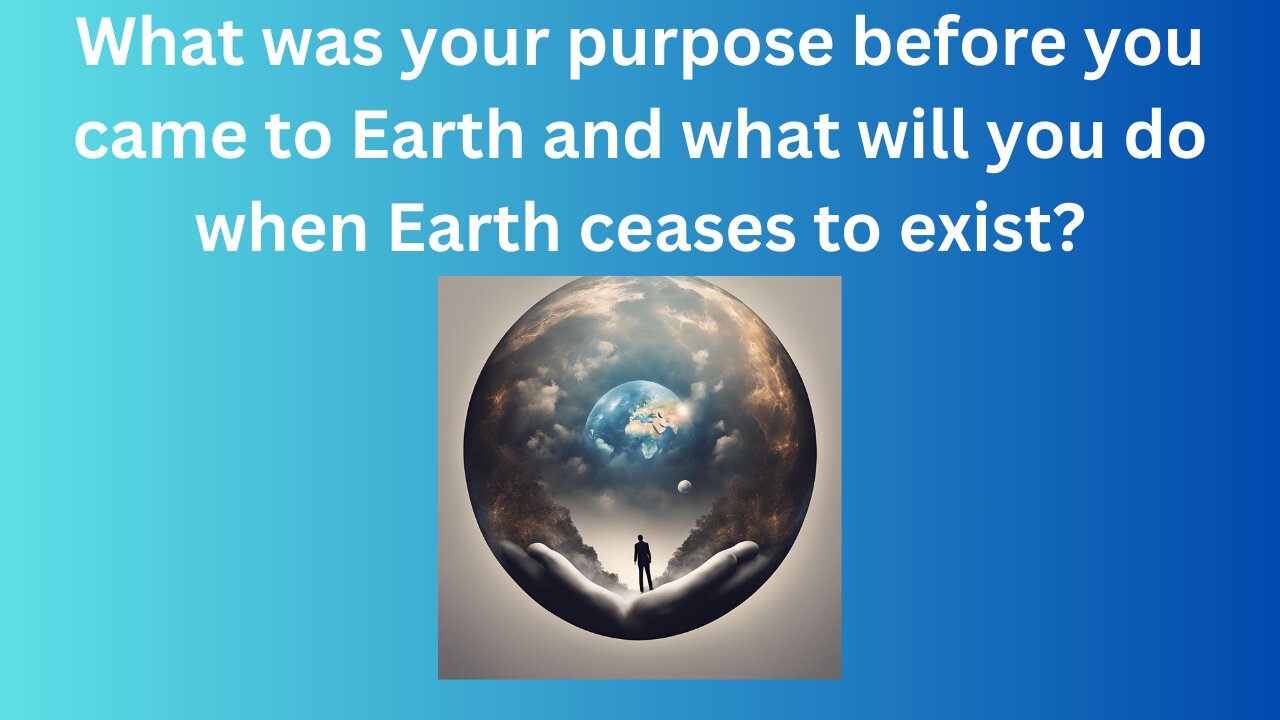 What was your purpose before you came to Earth and what will you do when Earth ceases to exist?